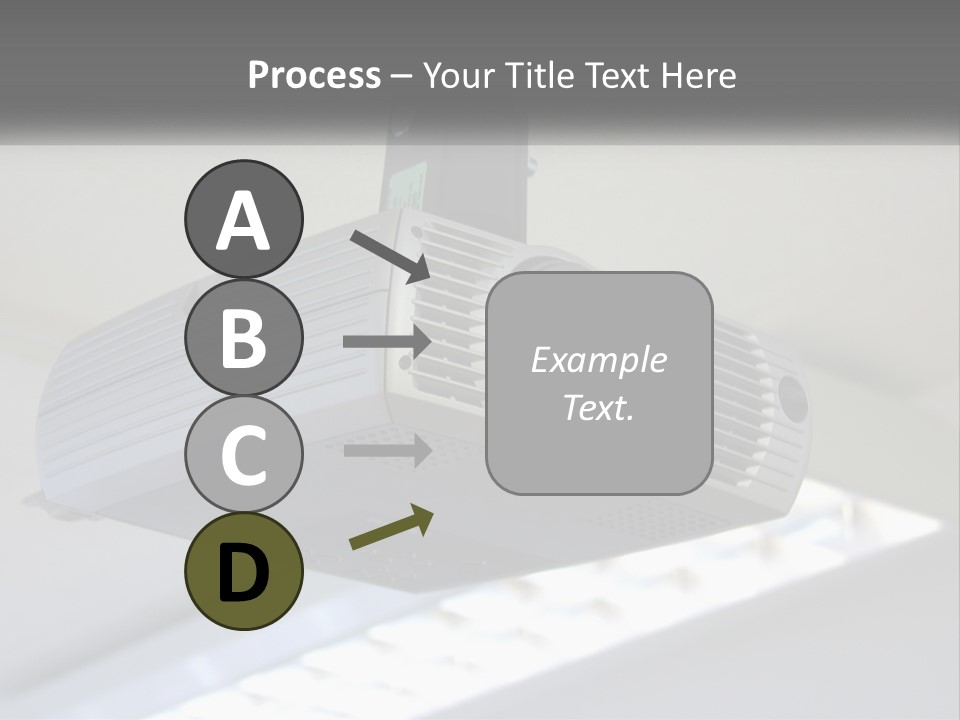 Process – Your Title Text Here

A

B

C

D

Example Text.